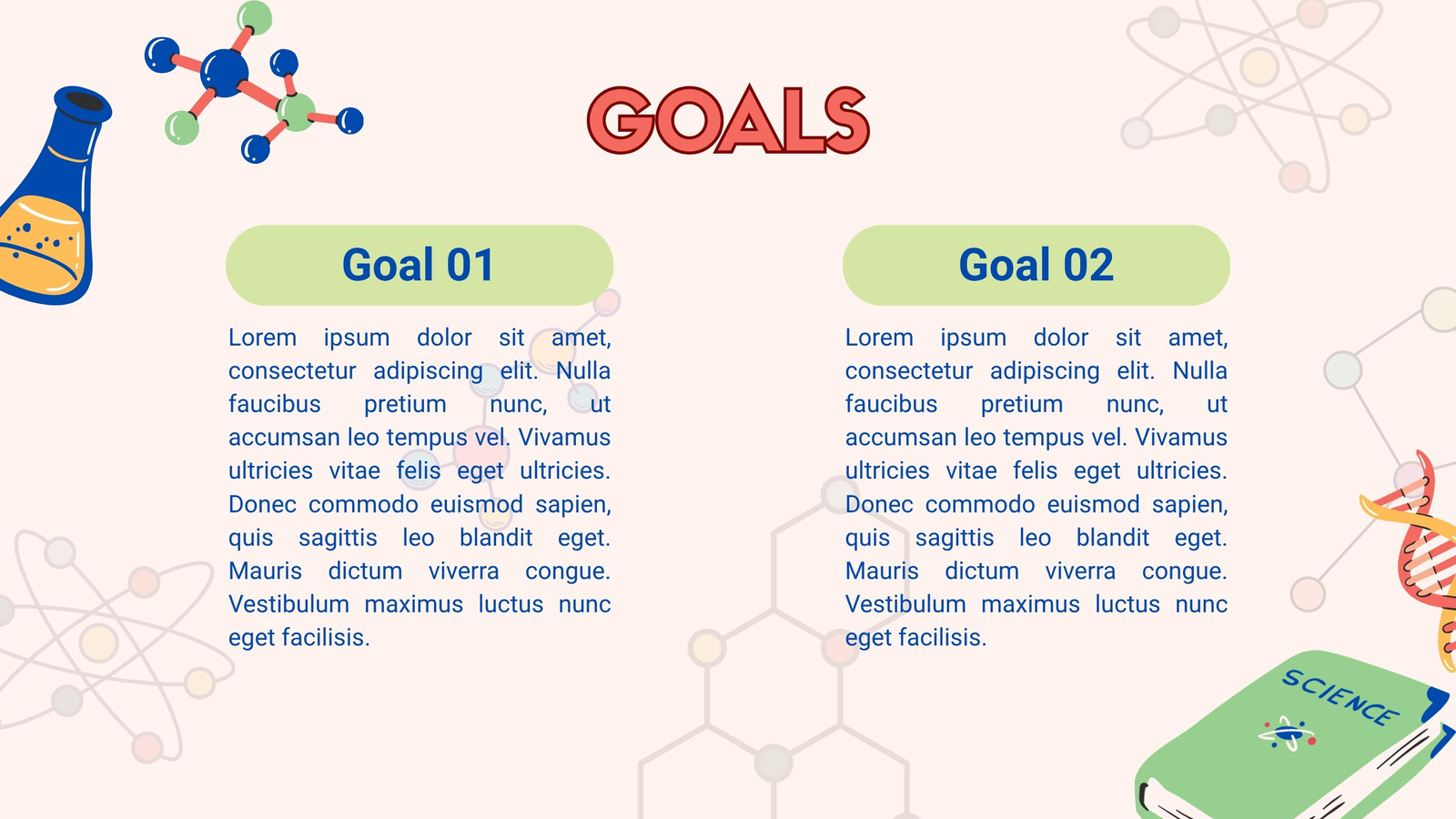 GOALS

Goal 01

Lorem ipsum dolor sit amet, consectetur adipiscing elit. Nulla faucibus pretium nunc, ut accumsan leo tempus vel. Vivamus ultricies vitae felis eget ultricies. Donec commodo euismod sapien, quis sagittis leo blandit eget. Mauris dictum viverra congue. Vestibulum maximus luctus nunc eget facilisis.

Goal 02

Lorem ipsum dolor sit amet, consectetur adipiscing elit. Nulla faucibus pretium nunc, ut accumsan leo tempus vel. Vivamus ultricies vitae felis eget ultricies. Donec commodo euismod sapien, quis sagittis leo blandit eget. Mauris dictum viverra congue. Vestibulum maximus luctus nunc eget facilisis.

SCIENCE